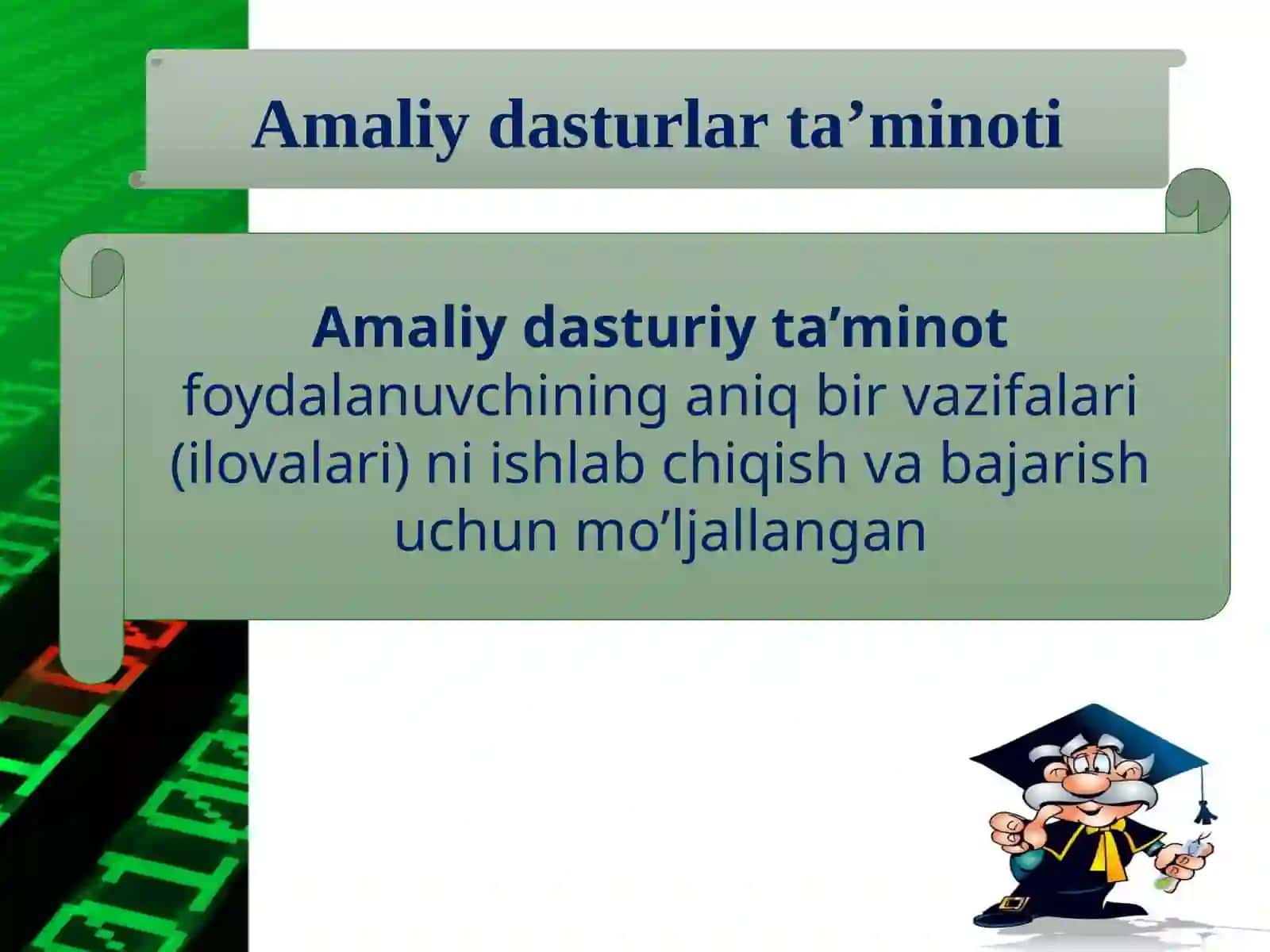 Amaliy dasturlar ta’minoti

Amaliy dasturiy ta’minot foydalanuvchining aniq bir vazifalari (ilovalari) ni ishlab chiqish va bajarish uchun mo’ljallangan